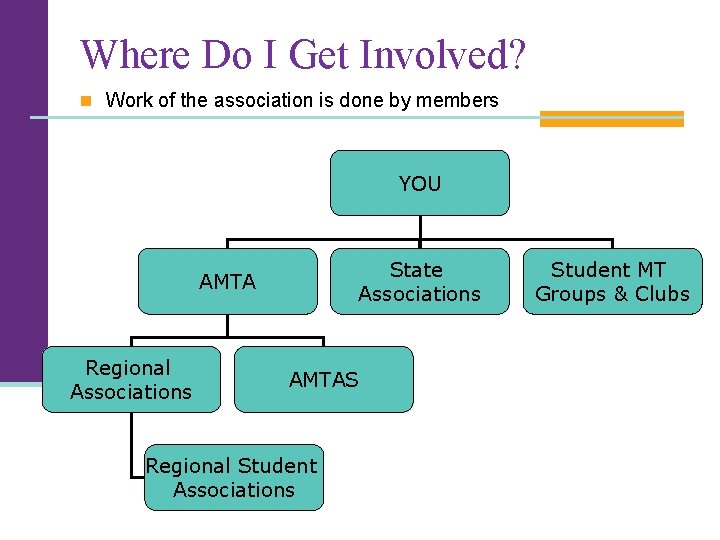 Where Do I Get Involved?

Work of the association is done by members

YOU

AMTA

State Associations

Student MT Groups & Clubs

Regional Associations

AMTAS

Regional Student Associations